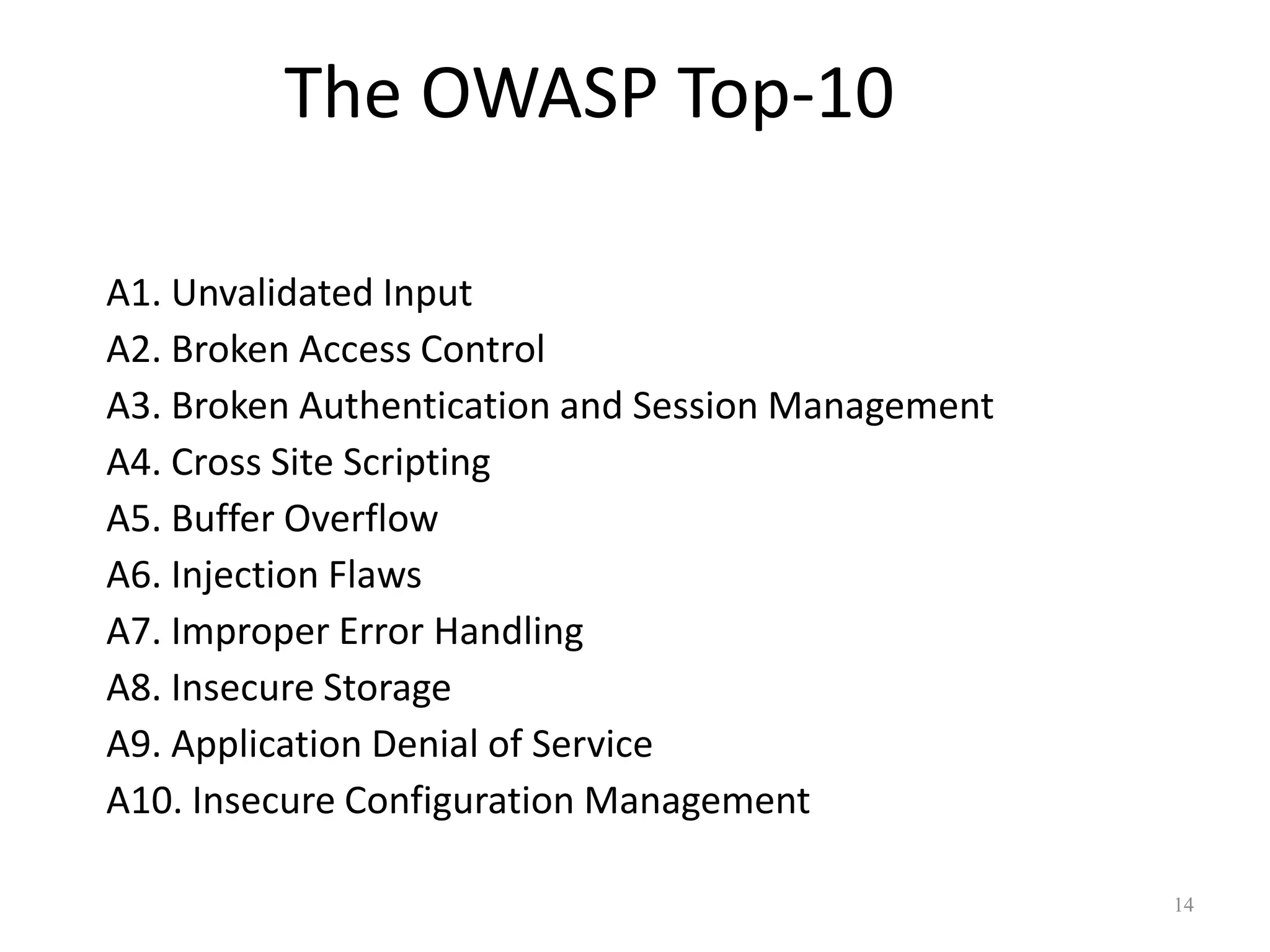 The OWASP Top-10

A1. Unvalidated Input
A2. Broken Access Control
A3. Broken Authentication and Session Management
A4. Cross Site Scripting
A5. Buffer Overflow
A6. Injection Flaws
A7. Improper Error Handling
A8. Insecure Storage
A9. Application Denial of Service
A10. Insecure Configuration Management

14